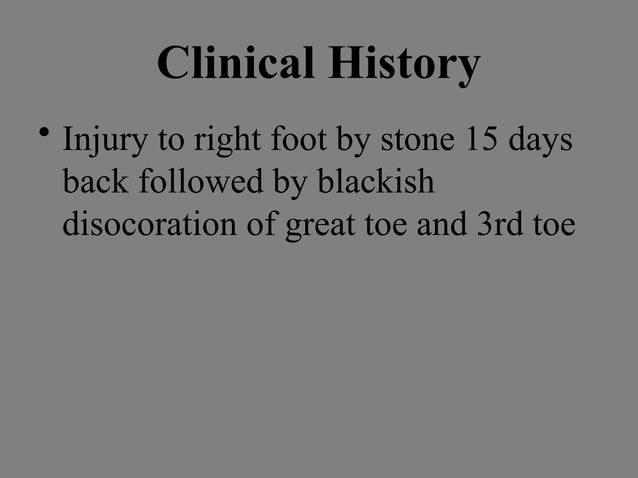 Clinical History

• Injury to right foot by stone 15 days back followed by blackish disocoration of great toe and 3rd toe